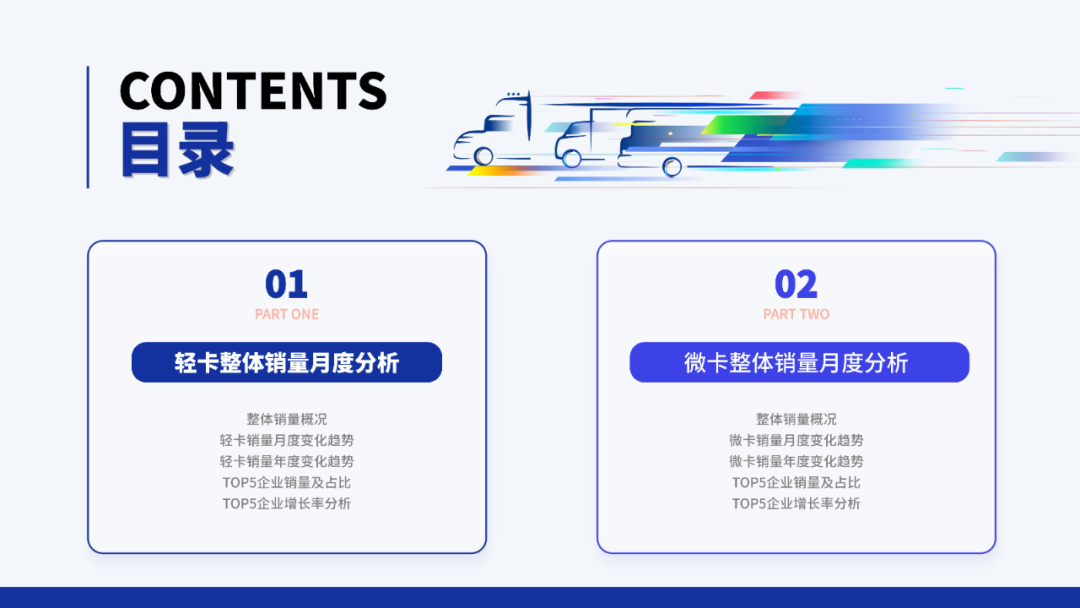 CONTENTS
目录

01
PART ONE
轻卡整体销量月度分析

整体销量概况
轻卡销量月度变化趋势
轻卡销量年度变化趋势
TOP5企业销量及占比
TOP5企业增长率分析

02
PART TWO
微卡整体销量月度分析

整体销量概况
微卡销量月度变化趋势
微卡销量年度变化趋势
TOP5企业销量及占比
TOP5企业增长率分析